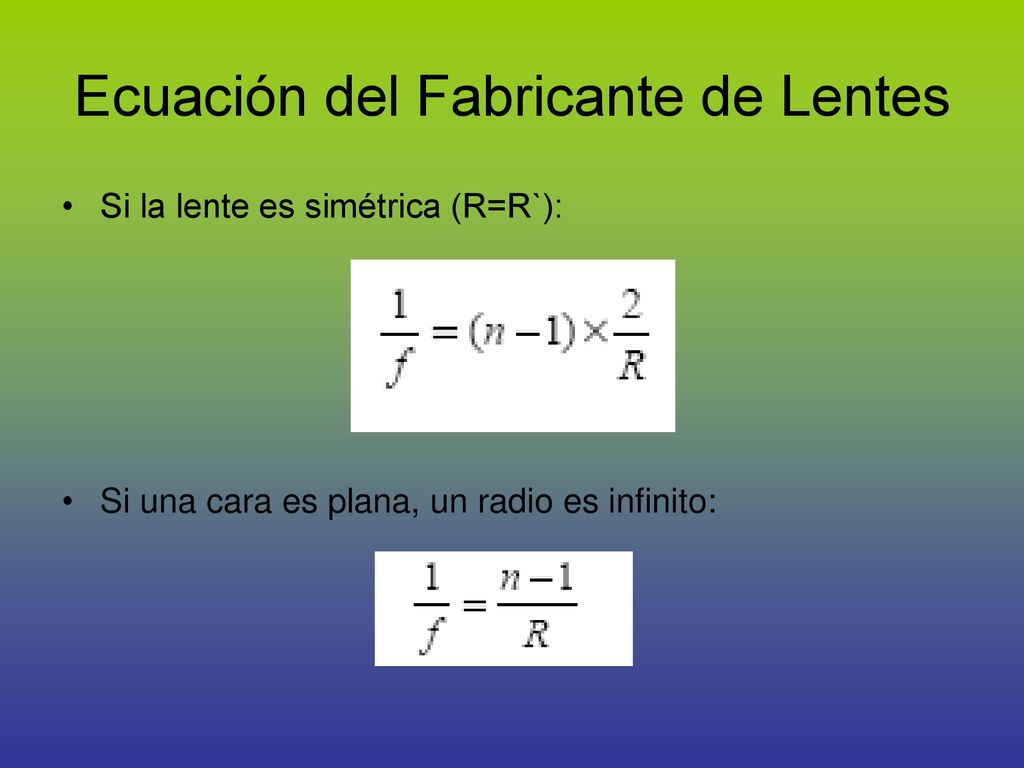 Ecuación del Fabricante de Lentes

• Si la lente es simétrica (R=R`):

$\frac{1}{f} = (n-1) \times \frac{2}{R}$

• Si una cara es plana, un radio es infinito:

$\frac{1}{f} = \frac{n-1}{R}$